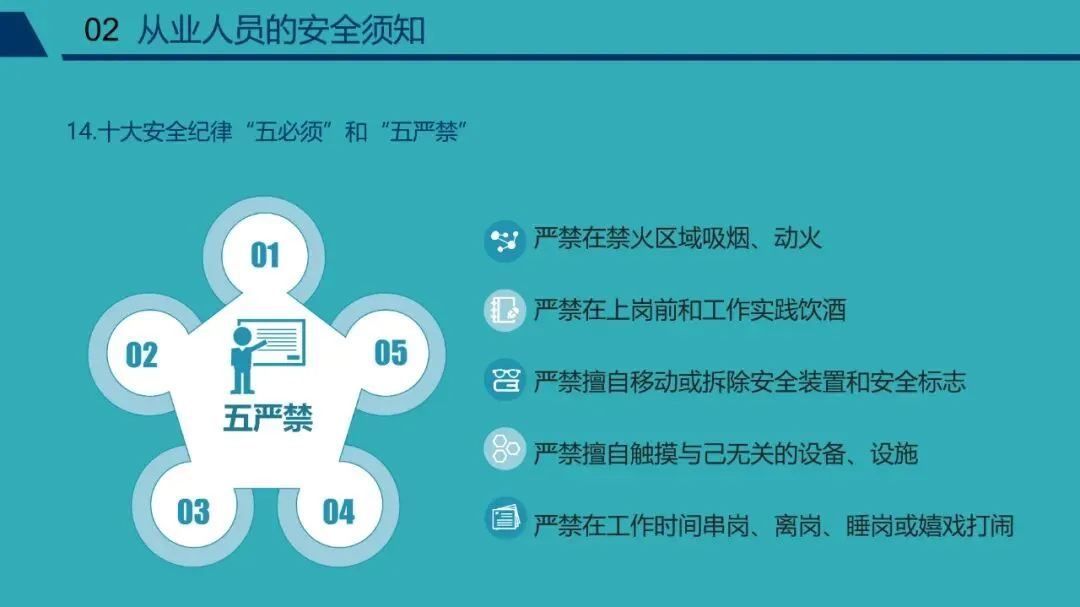 02 从业人员的安全须知

14.十大安全纪律“五必须”和“五严禁”

01

02

05

五严禁

03

04

严禁在禁火区域吸烟、动火

严禁在上岗前和工作实践饮酒

严禁擅自移动或拆除安全装置和安全标志

严禁擅自触摸与己无关的设备、设施

严禁在工作时间串岗、离岗、睡岗或嬉戏打闹